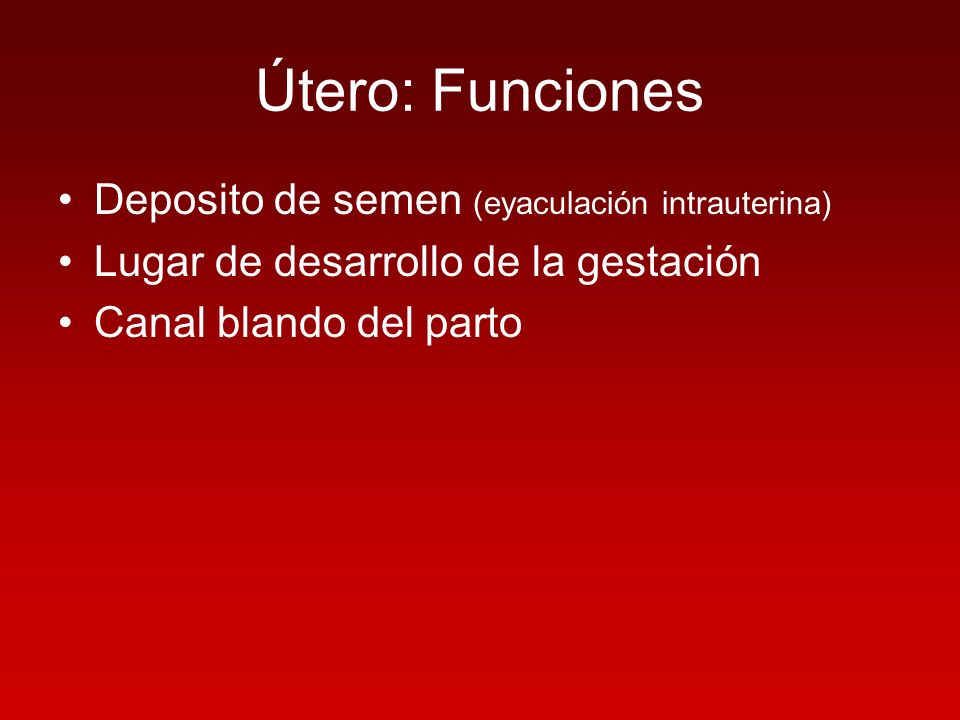 Útero: Funciones

• Deposito de semen (eyaculación intrauterina)
• Lugar de desarrollo de la gestación
• Canal blando del parto